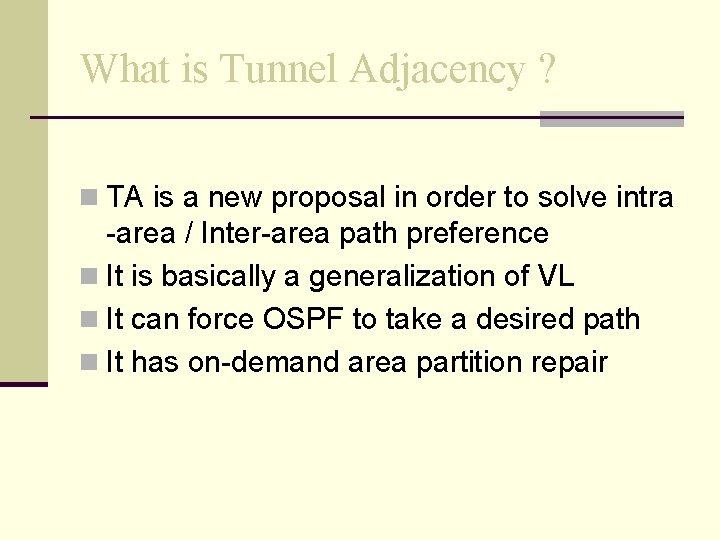 What is Tunnel Adjacency ?

TA is a new proposal in order to solve intra -area / Inter-area path preference

It is basically a generalization of VL

It can force OSPF to take a desired path

It has on-demand area partition repair